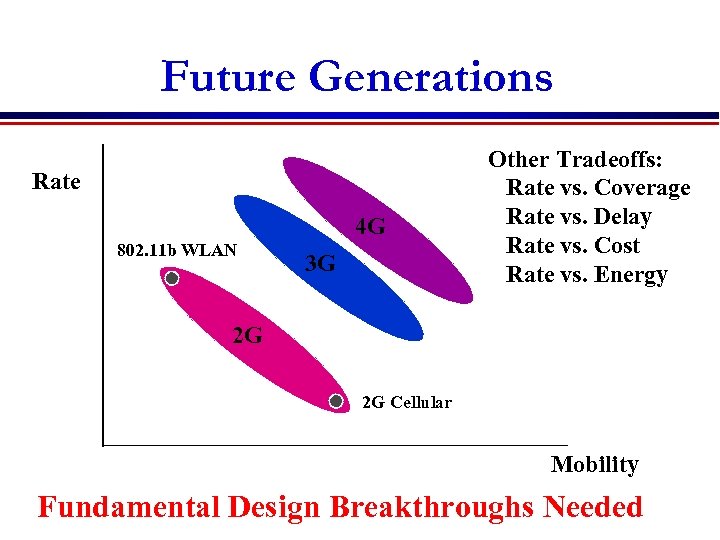 Future Generations

Rate

802.11b WLAN

4G

3G

2G

2G Cellular

Other Tradeoffs:
Rate vs. Coverage
Rate vs. Delay
Rate vs. Cost
Rate vs. Energy

Mobility

Fundamental Design Breakthroughs Needed